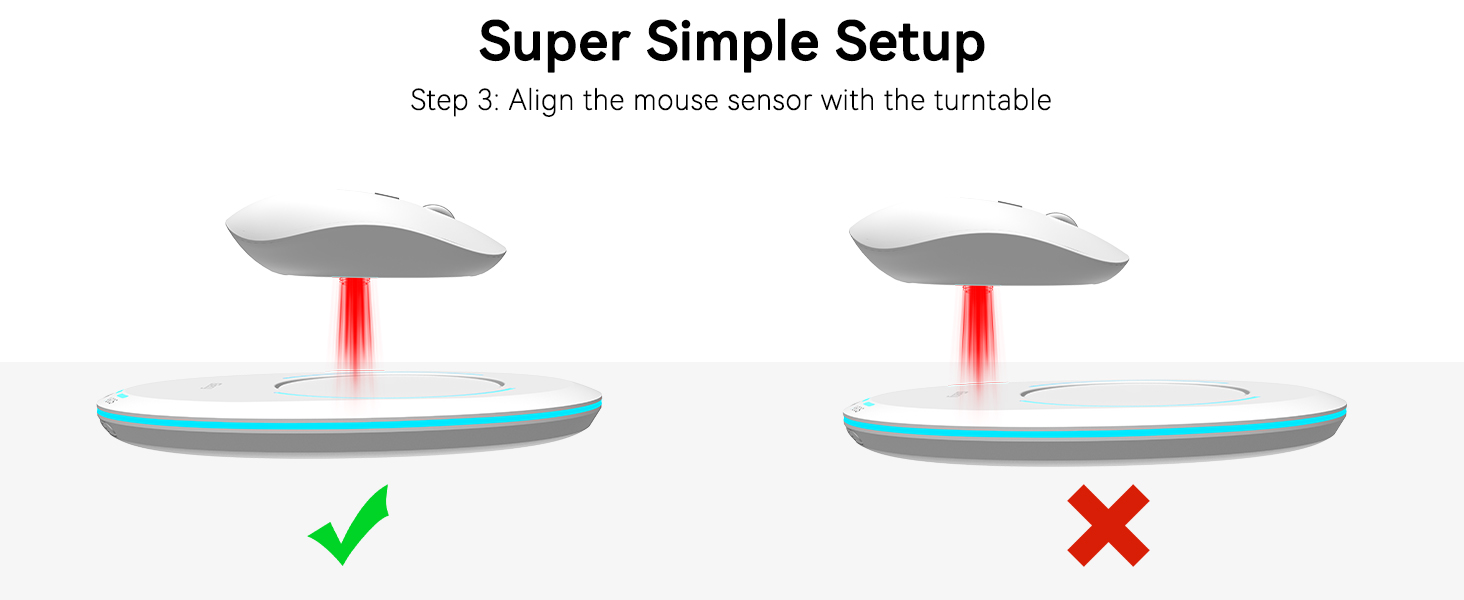 Super Simple Setup
Step 3: Align the mouse sensor with the turntable